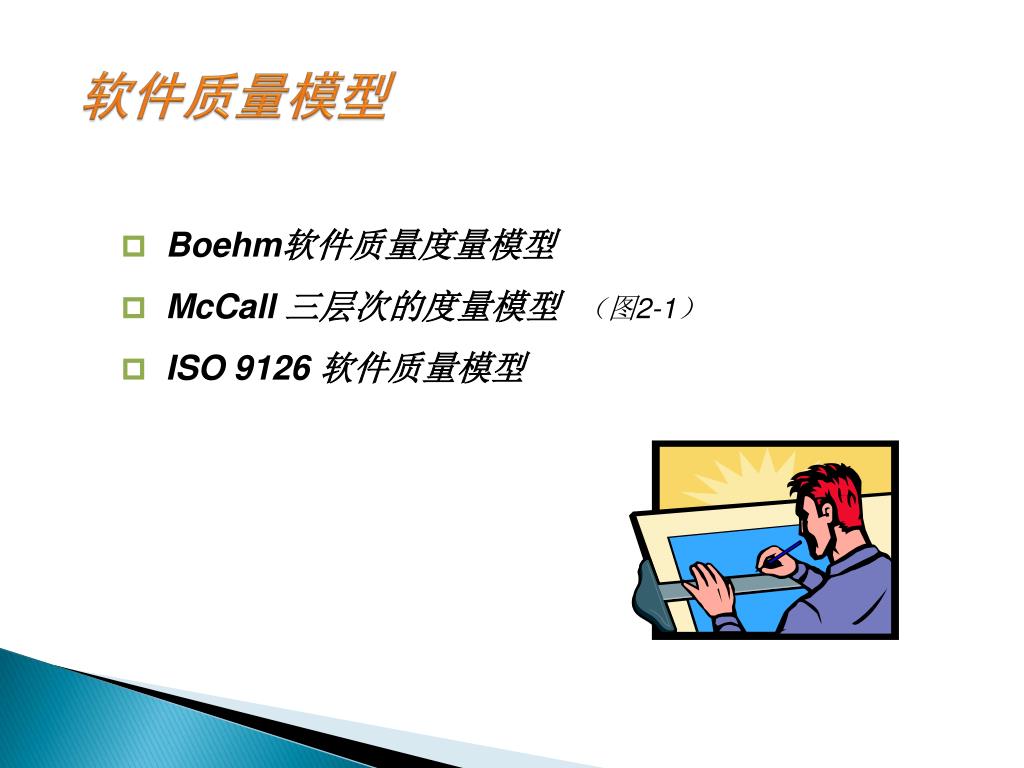 软件质量模型

Boehm软件质量度量模型

McCall 三层次的度量模型 （图2-1）

ISO 9126 软件质量模型